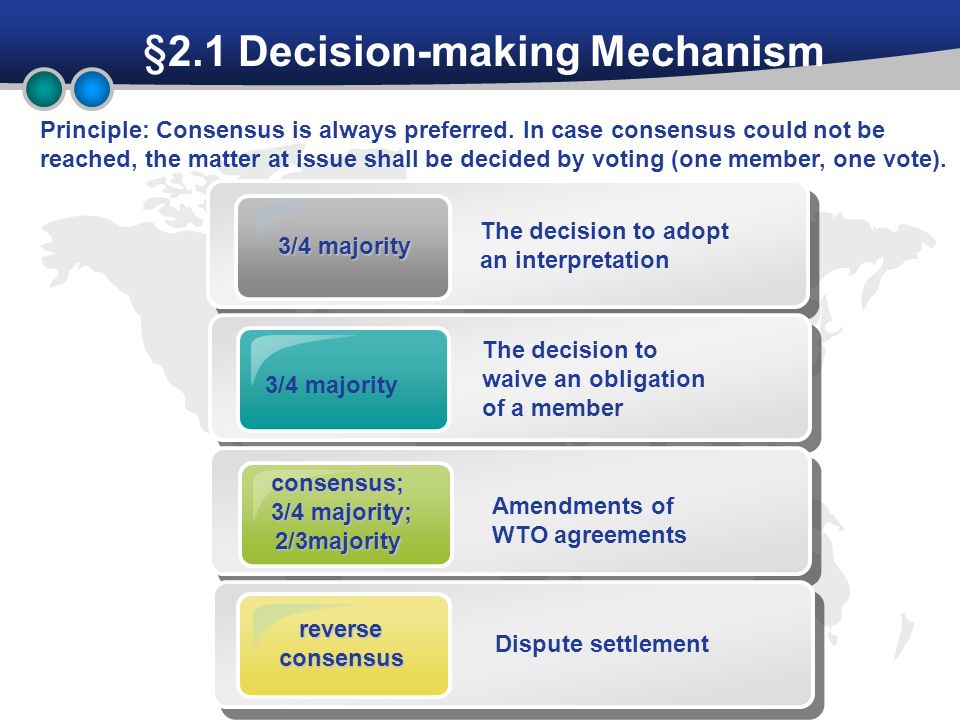 §2.1 Decision-making Mechanism

Principle: Consensus is always preferred. In case consensus could not be reached, the matter at issue shall be decided by voting (one member, one vote).

3/4 majority

The decision to adopt an interpretation

3/4 majority

The decision to waive an obligation of a member

consensus;
3/4 majority;
2/3majority

Amendments of WTO agreements

reverse consensus

Dispute settlement